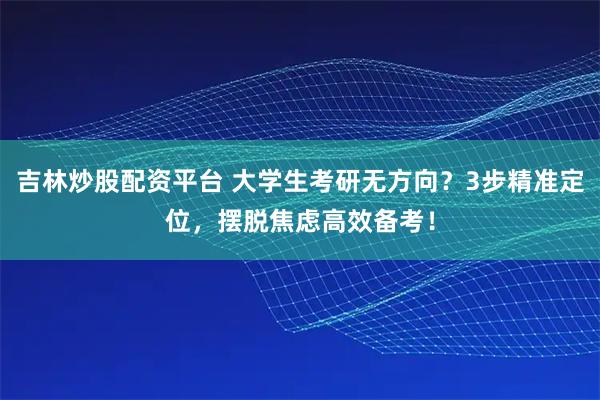 吉林炒股配资平台 大学生考研无方向？3步精准定位，摆脱焦虑高效备考！